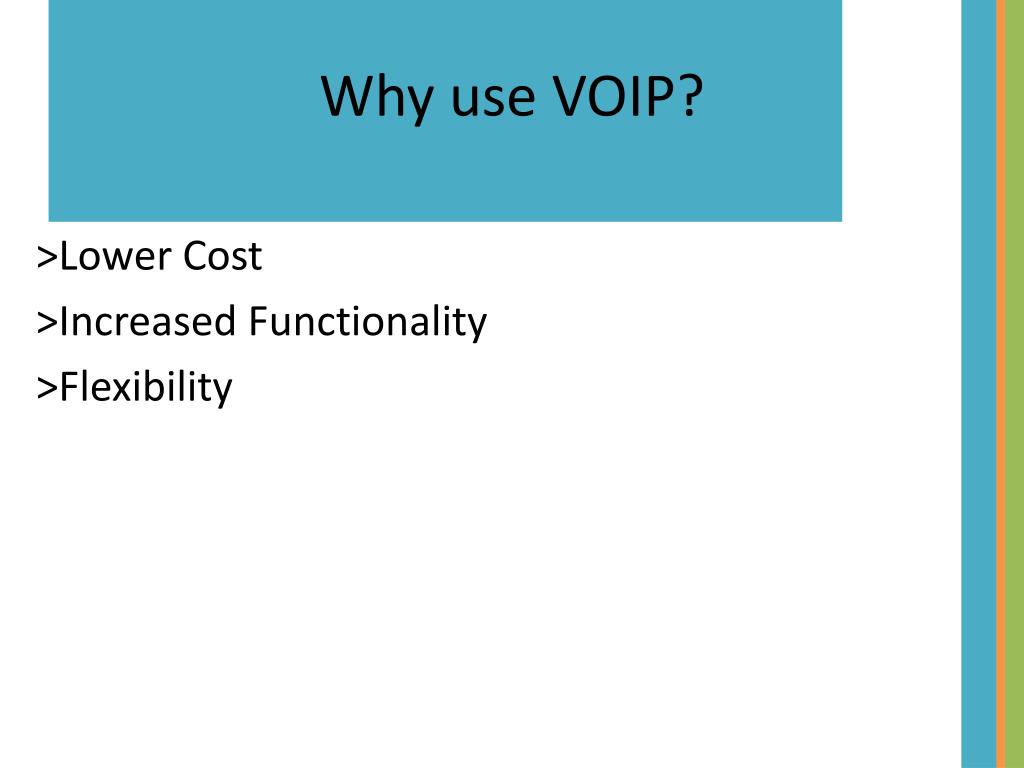 Why use VOIP?

>Lower Cost

>Increased Functionality

>Flexibility